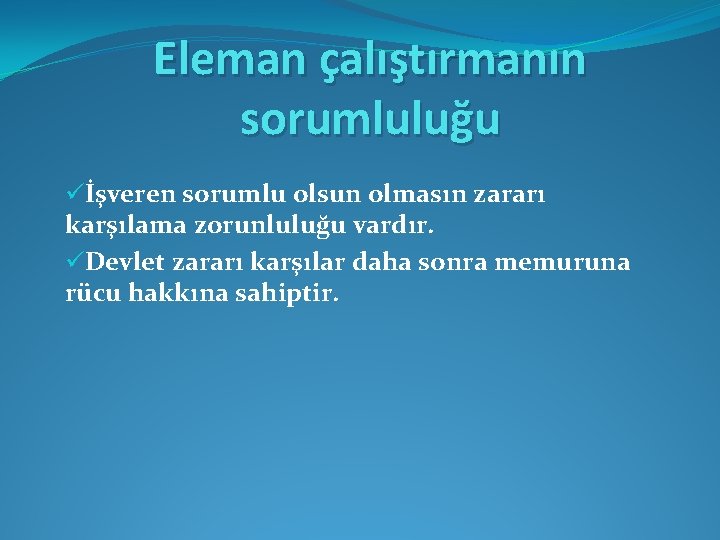 Eleman çalıştırmanın sorumluluğu

✓İşveren sorumlu olsun olmasın zararı karşılama zorunluluğu vardır.

✓Devlet zararı karşılar daha sonra memuruna rücu hakkına sahiptir.